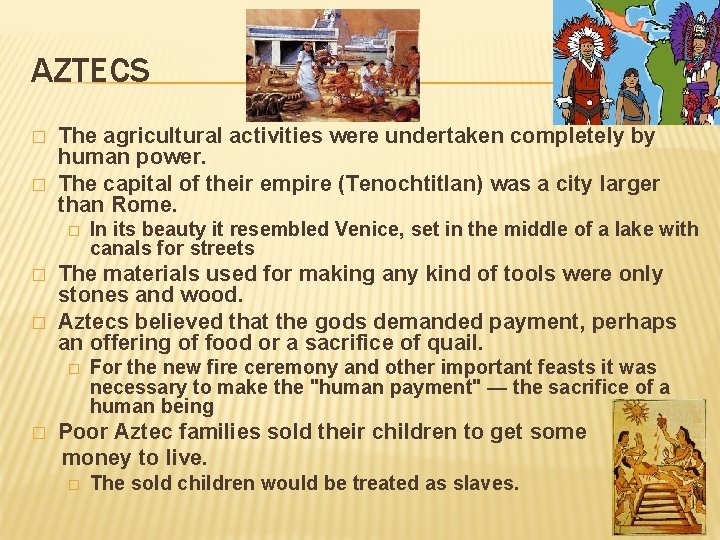 AZTECS

□ The agricultural activities were undertaken completely by human power.

□ The capital of their empire (Tenochtitlan) was a city larger than Rome.

□ In its beauty it resembled Venice, set in the middle of a lake with canals for streets

□ The materials used for making any kind of tools were only stones and wood.

□ Aztecs believed that the gods demanded payment, perhaps an offering of food or a sacrifice of quail.

□ For the new fire ceremony and other important feasts it was necessary to make the "human payment" — the sacrifice of a human being

□ Poor Aztec families sold their children to get some money to live.

□ The sold children would be treated as slaves.